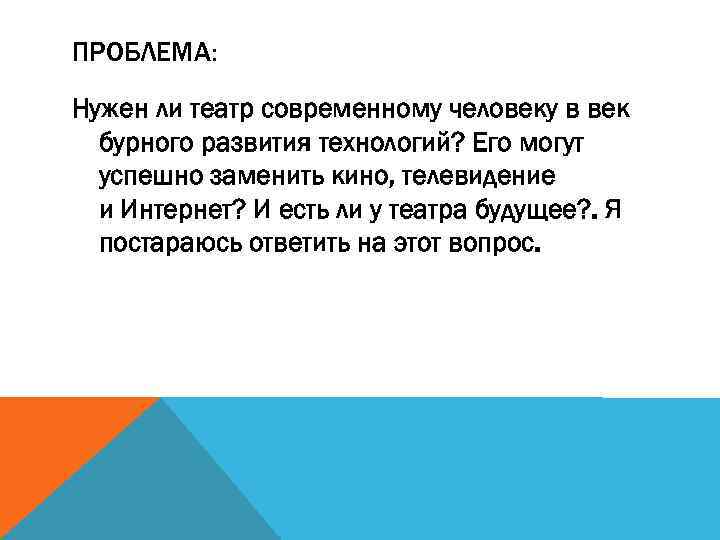 ПРОБЛЕМА:

Нужен ли театр современному человеку в век бурного развития технологий? Его могут успешно заменить кино, телевидение и Интернет? И есть ли у театра будущее?. Я постараюсь ответить на этот вопрос.